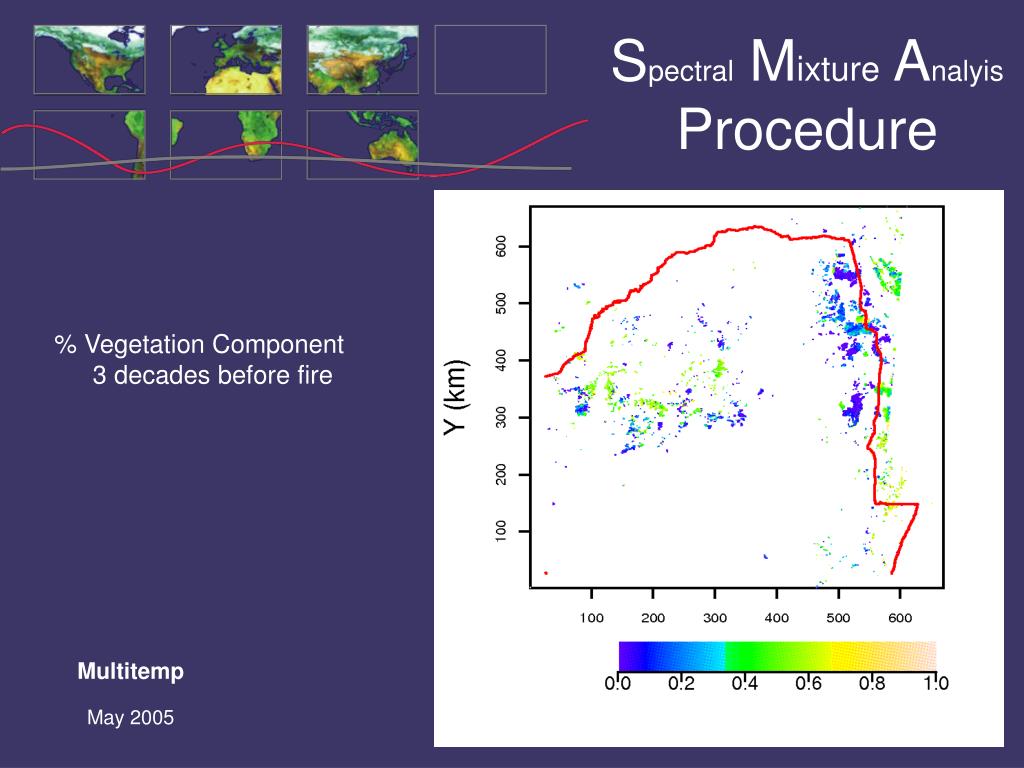 Spectral Mixture Analyis
Procedure

% Vegetation Component
3 decades before fire

Y (km)

600
500
400
300
200
100

100 200 300 400 500 600

0.0 0.2 0.4 0.6 0.8 1.0

Multitemp

May 2005